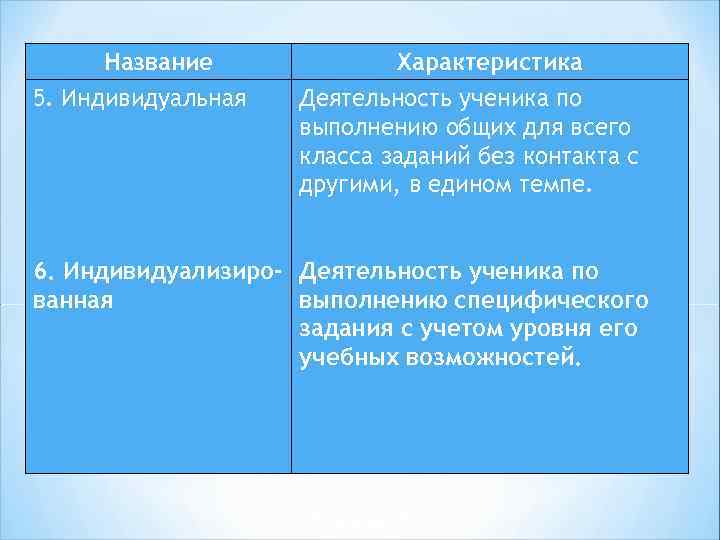 | Название | Характеристика |
|---|---|
| 5. Индивидуальная | Деятельность ученика по выполнению общих для всего класса заданий без контакта с другими, в едином темпе. |
| 6. Индивидуализированная | Деятельность ученика по выполнению специфического задания с учетом уровня его учебных возможностей. |